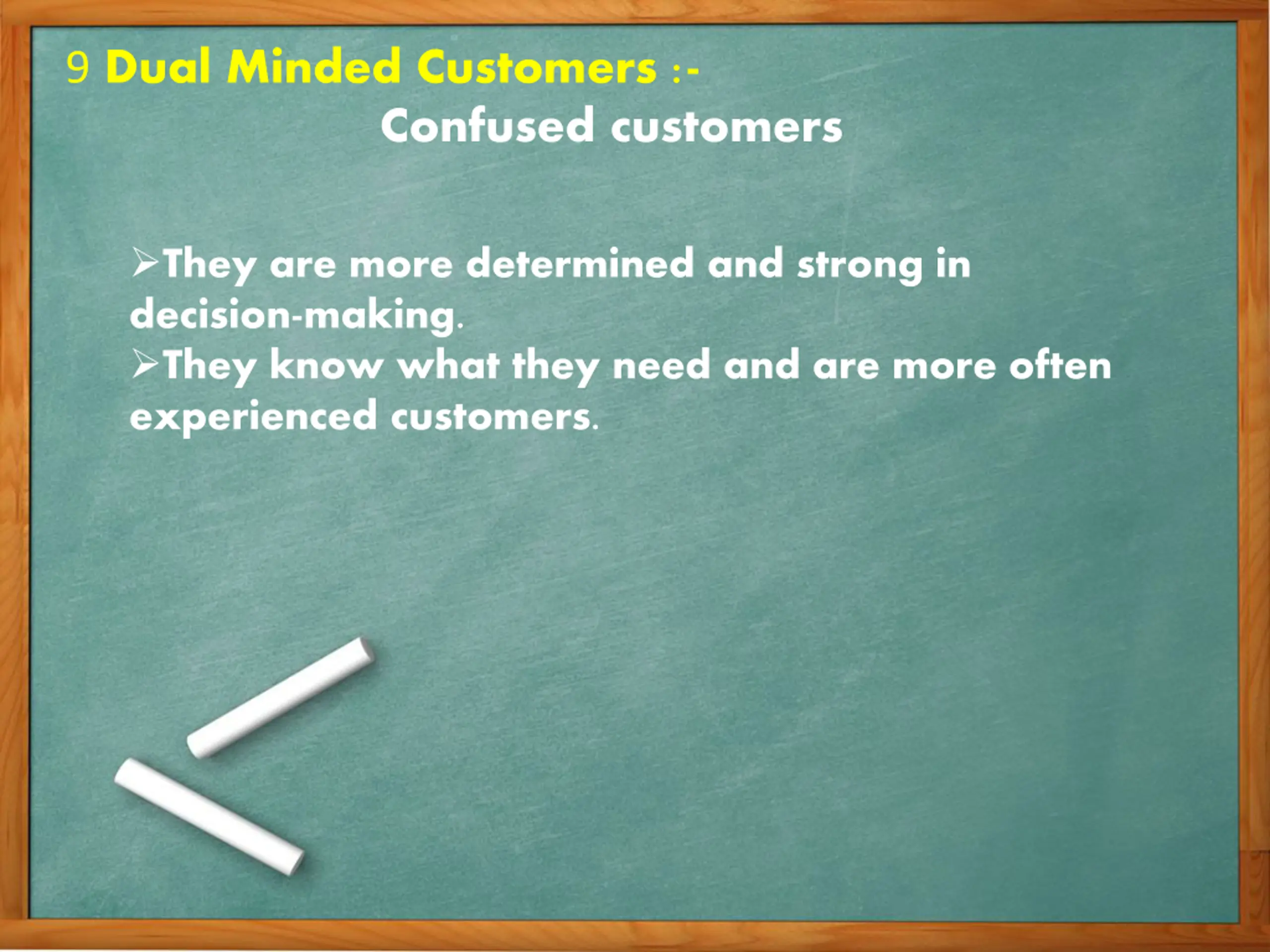 9 Dual Minded Customers :-

Confused customers

➢They are more determined and strong in decision-making.

➢They know what they need and are more often experienced customers.